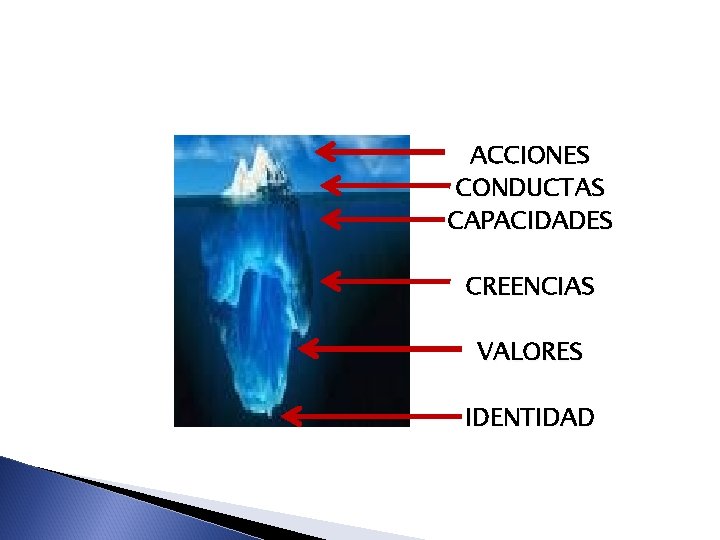 ACCIONES
CONDUCTAS
CAPACIDADES
CREENCIAS
VALORES
IDENTIDAD